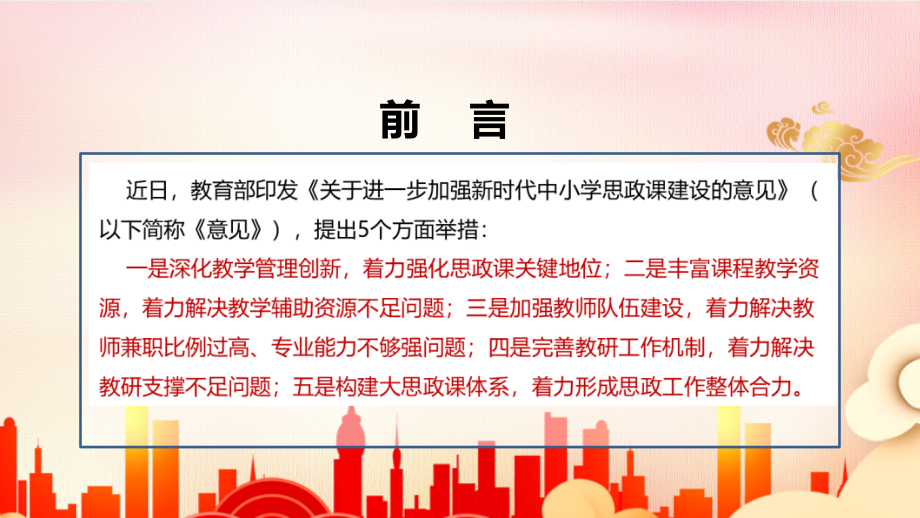 前　言

近日，教育部印发《关于进一步加强新时代中小学思政课建设的意见》（以下简称《意见》），提出5个方面举措：

一是深化教学管理创新，着力强化思政课关键地位；二是丰富课程教学资源，着力解决教学辅助资源不足问题；三是加强教师队伍建设，着力解决教师兼职比例过高、专业能力不够强问题；四是完善教研工作机制，着力解决教研支撑不足问题；五是构建大思政课体系，着力形成思政工作整体合力。